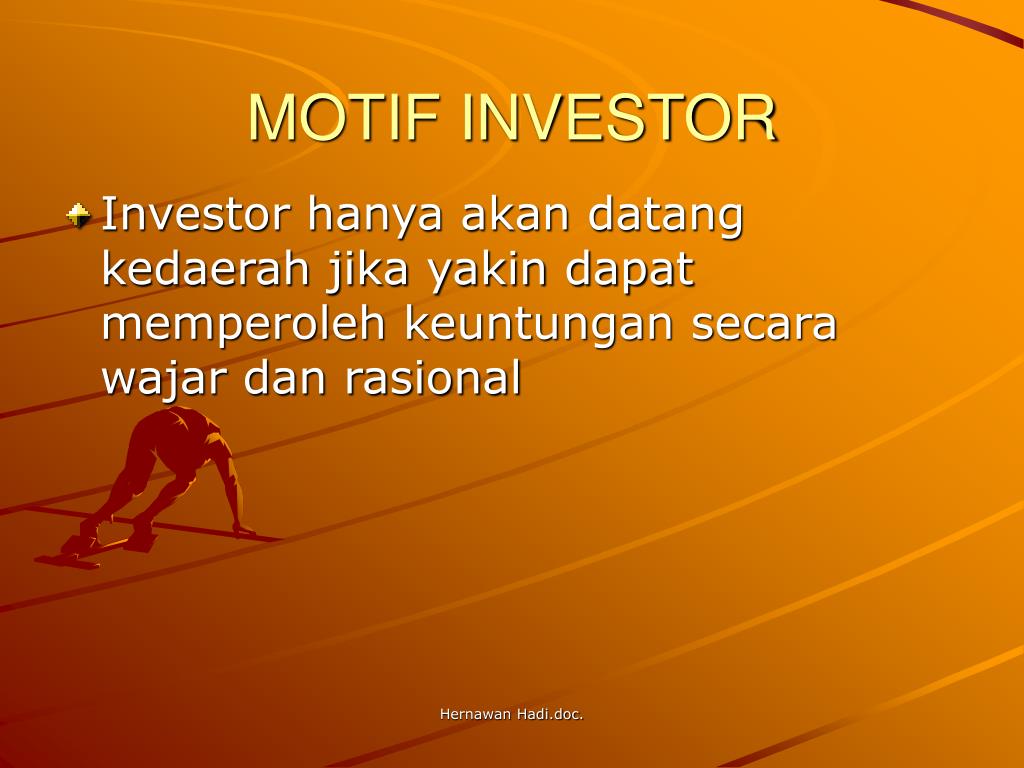 MOTIF INVESTOR

Investor hanya akan datang kedaerah jika yakin dapat memperoleh keuntungan secara wajar dan rasional

Hernawan Hadi.doc.